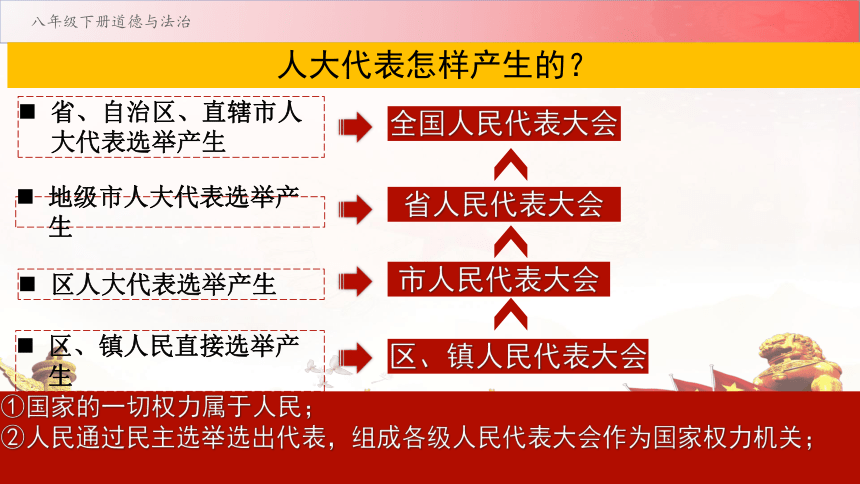 八年级下册道德与法治

人大代表怎样产生的？

■ 省、自治区、直辖市人大代表选举产生

■ 地级市人大代表选举产生

■ 区人大代表选举产生

■ 区、镇人民直接选举产生

全国人民代表大会

省人民代表大会

市人民代表大会

区、镇人民代表大会

①国家的一切权力属于人民；
②人民通过民主选举选出代表，组成各级人民代表大会作为国家权力机关；